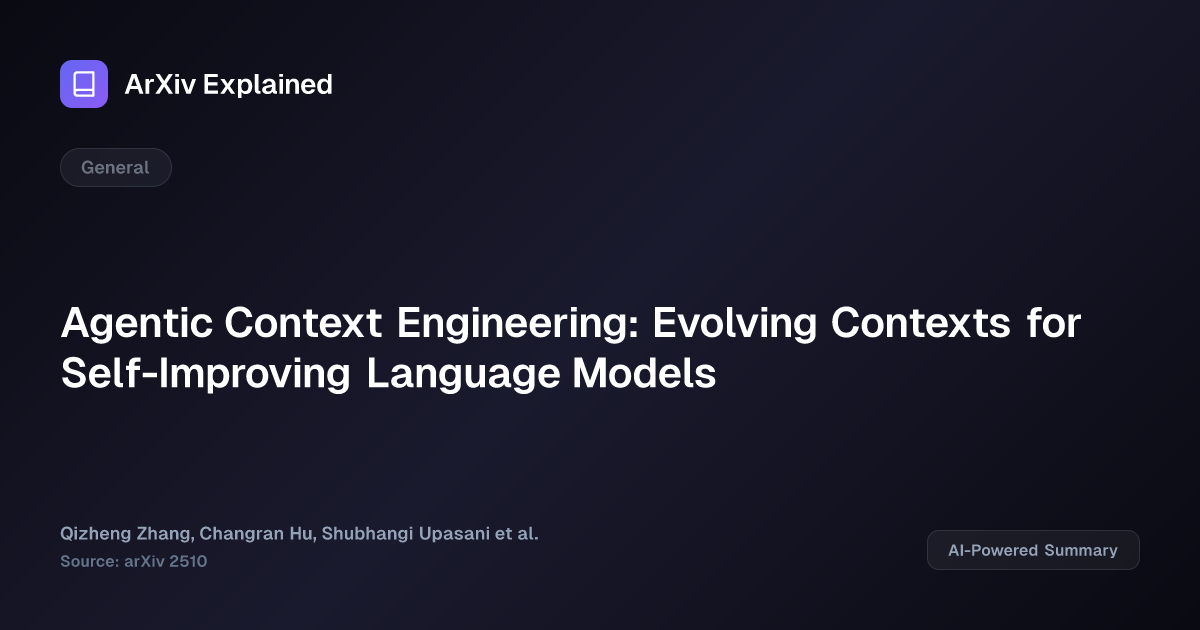 ArXiv Explained

General

Agentic Context Engineering: Evolving Contexts for Self-Improving Language Models

Qizheng Zhang, Changran Hu, Shubhangi Upasani et al.
Source: arXiv 2510

AI-Powered Summary